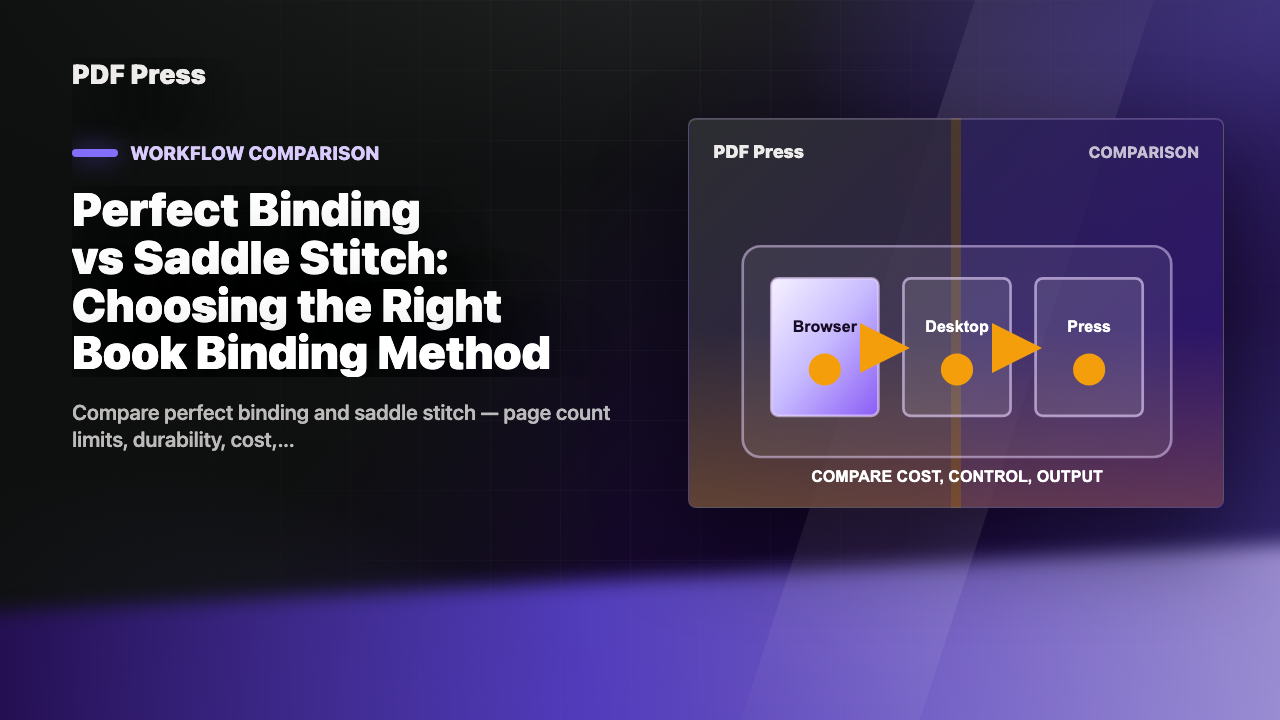 PDF Press

WORKFLOW COMPARISON

Perfect Binding vs Saddle Stitch: Choosing the Right Book Binding Method

Compare perfect binding and saddle stitch — page count limits, durability, cost,...

PDF Press

COMPARISON

Browser

Desktop

Press

COMPARE COST, CONTROL, OUTPUT